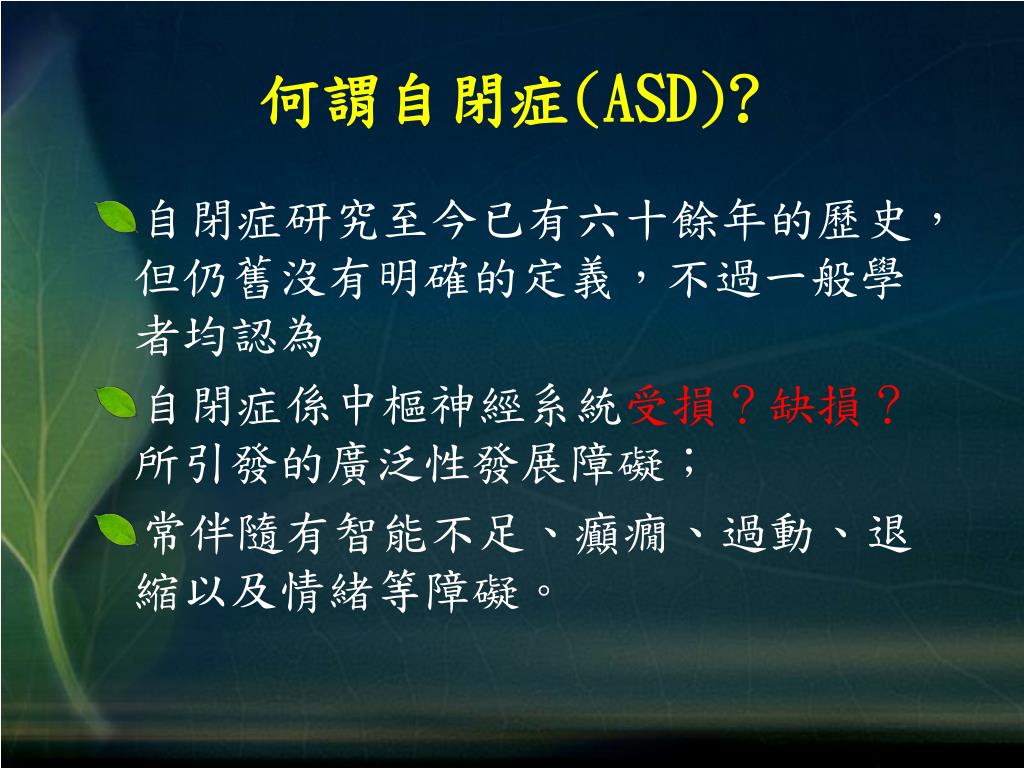 何謂自閉症(ASD)?

自閉症研究至今已有六十餘年的歷史，但仍舊沒有明確的定義，不過一般學者均認為

自閉症係中樞神經系統受損？缺損？所引發的廣泛性發展障礙；

常伴隨有智能不足、癲癇、過動、退縮以及情緒等障礙。